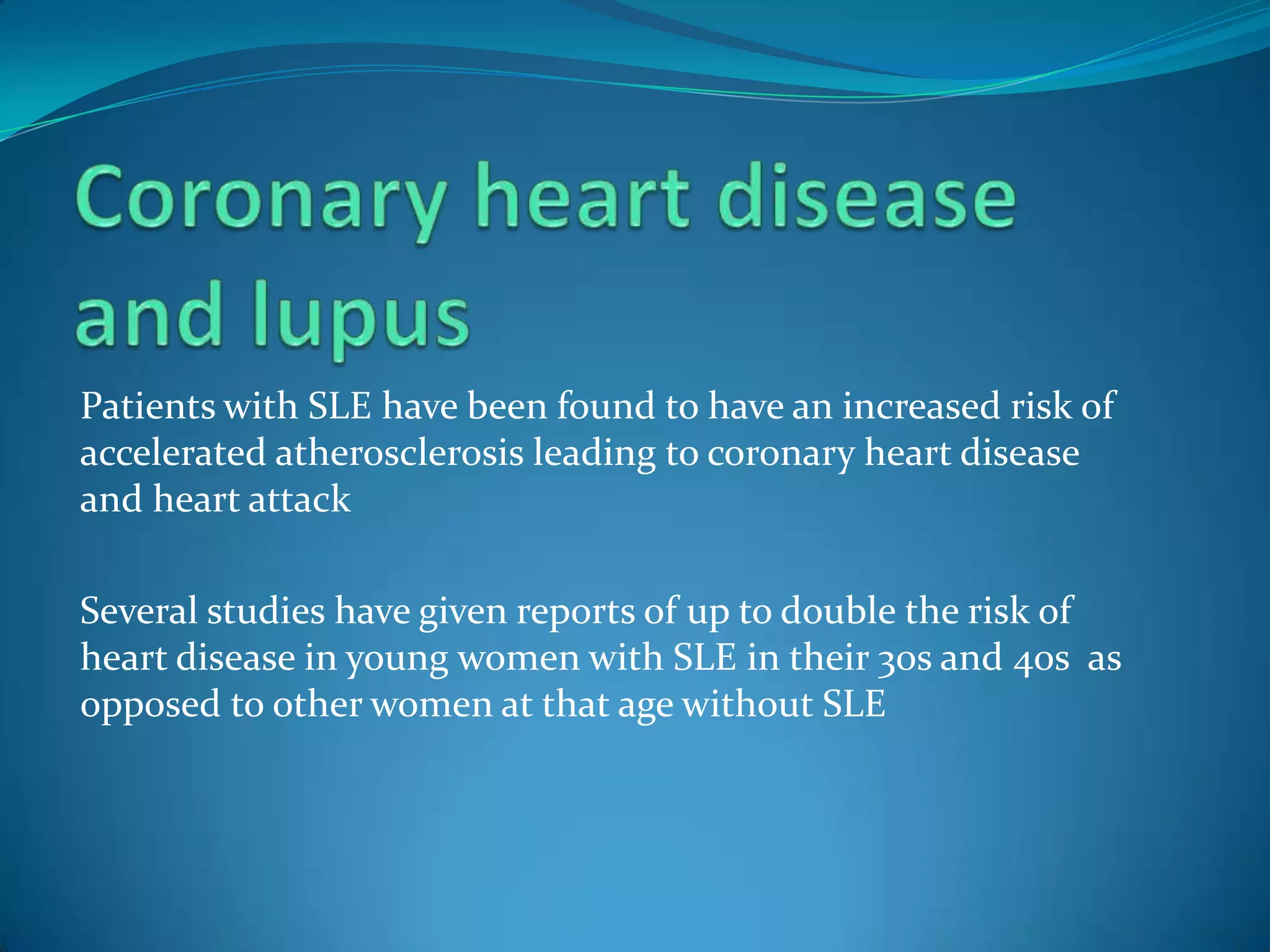 Coronary heart disease and lupus

Patients with SLE have been found to have an increased risk of accelerated atherosclerosis leading to coronary heart disease and heart attack

Several studies have given reports of up to double the risk of heart disease in young women with SLE in their 30s and 40s as opposed to other women at that age without SLE